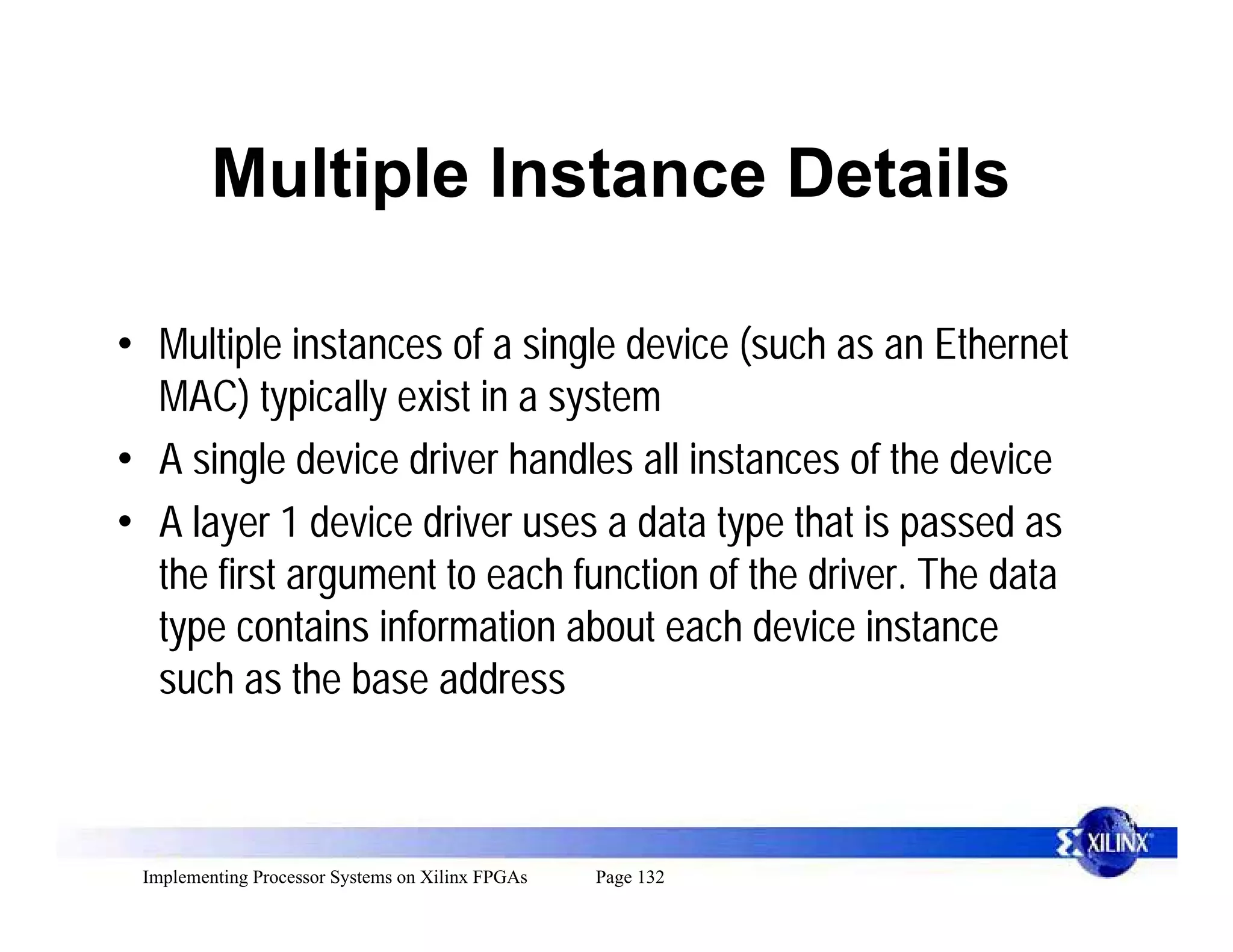 Multiple Instance Details

• Multiple instances of a single device (such as an Ethernet MAC) typically exist in a system

• A single device driver handles all instances of the device

• A layer 1 device driver uses a data type that is passed as the first argument to each function of the driver. The data type contains information about each device instance such as the base address

XILINX

Implementing Processor Systems on Xilinx FPGAs Page 132